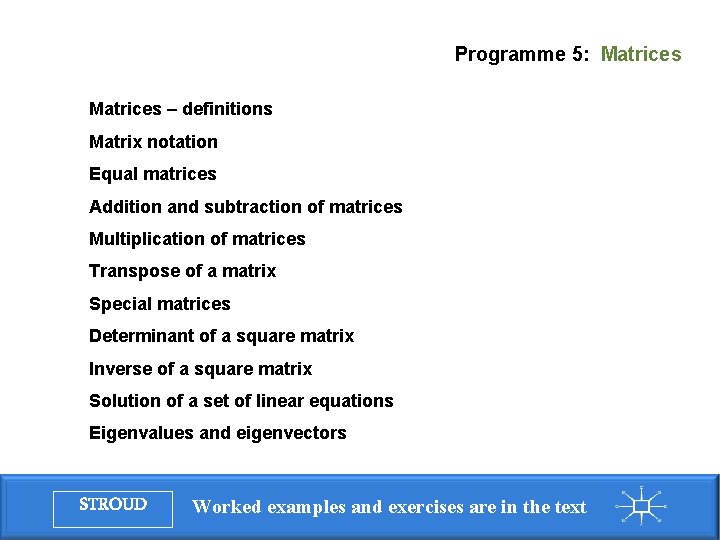 Programme 5: Matrices

Matrices – definitions

Matrix notation

Equal matrices

Addition and subtraction of matrices

Multiplication of matrices

Transpose of a matrix

Special matrices

Determinant of a square matrix

Inverse of a square matrix

Solution of a set of linear equations

Eigenvalues and eigenvectors

STROUD

Worked examples and exercises are in the text